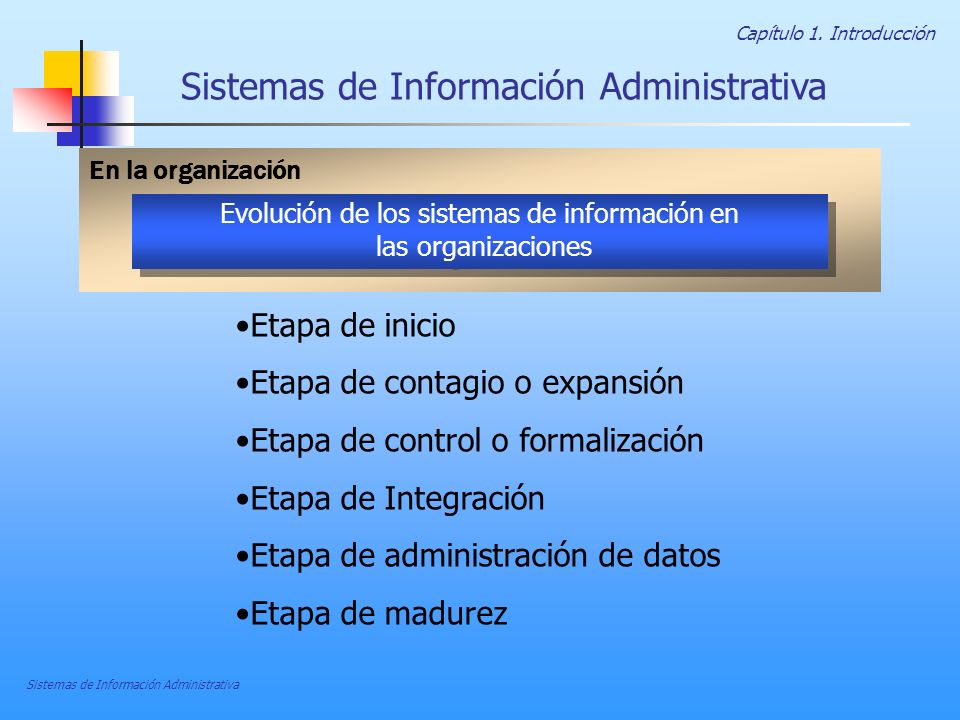 Capítulo 1. Introducción

Sistemas de Información Administrativa

En la organización

Evolución de los sistemas de información en las organizaciones

•Etapa de inicio
•Etapa de contagio o expansión
•Etapa de control o formalización
•Etapa de Integración
•Etapa de administración de datos
•Etapa de madurez

Sistemas de Información Administrativa